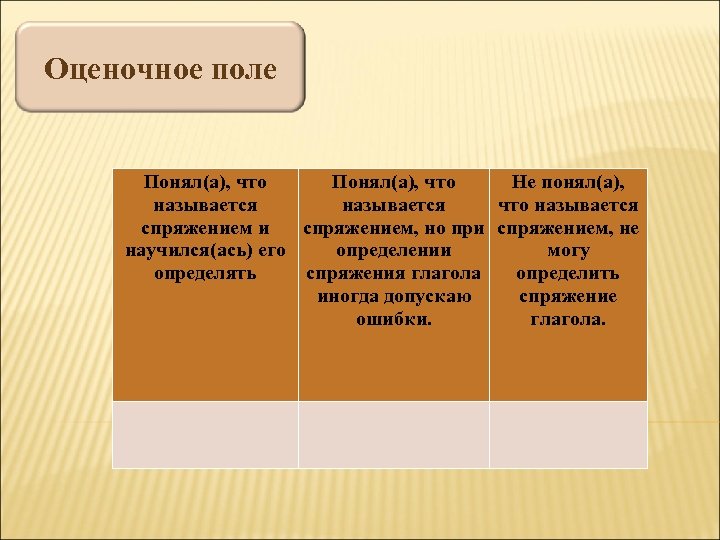 Оценочное поле

| Понял(а), что называется спряжением и научился(ась) его определять | Понял(а), что называется спряжением, но при определении спряжения глагола иногда допускаю ошибки. | Не понял(а), что называется спряжением, не могу определить спряжение глагола. |
|---|---|---|
| | | |